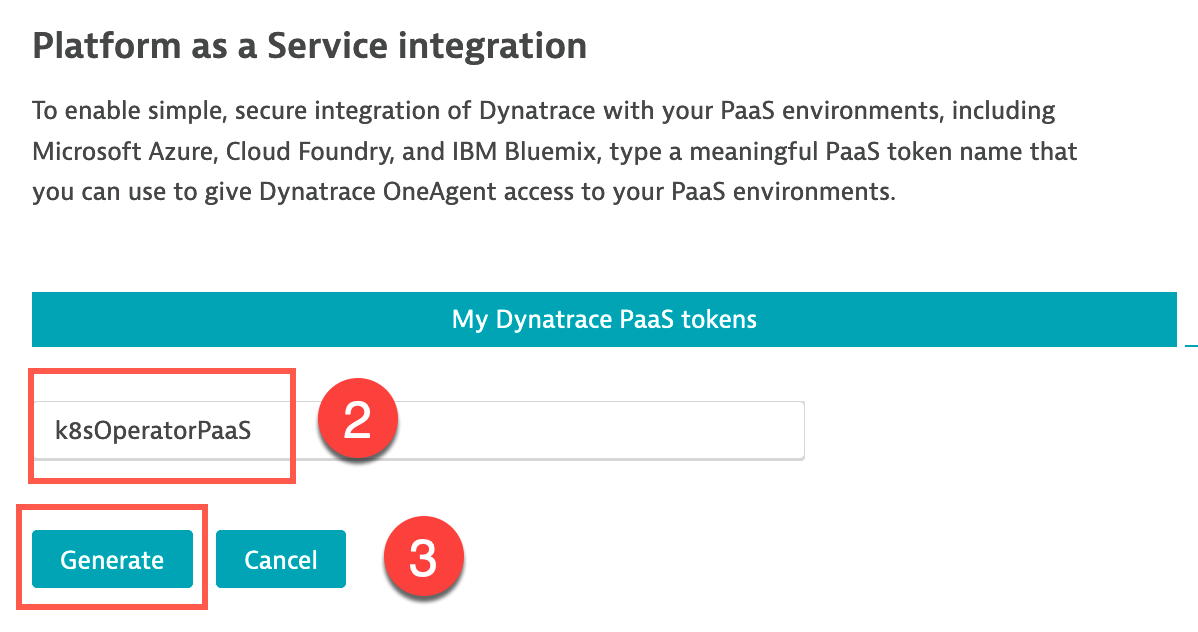 Platform as a Service integration

To enable simple, secure integration of Dynatrace with your PaaS environments, including Microsoft Azure, Cloud Foundry, and IBM Bluemix, type a meaningful PaaS token name that you can use to give Dynatrace OneAgent access to your PaaS environments.

My Dynatrace PaaS tokens

k8sOperatorPaaS

2

Generate

Cancel

3